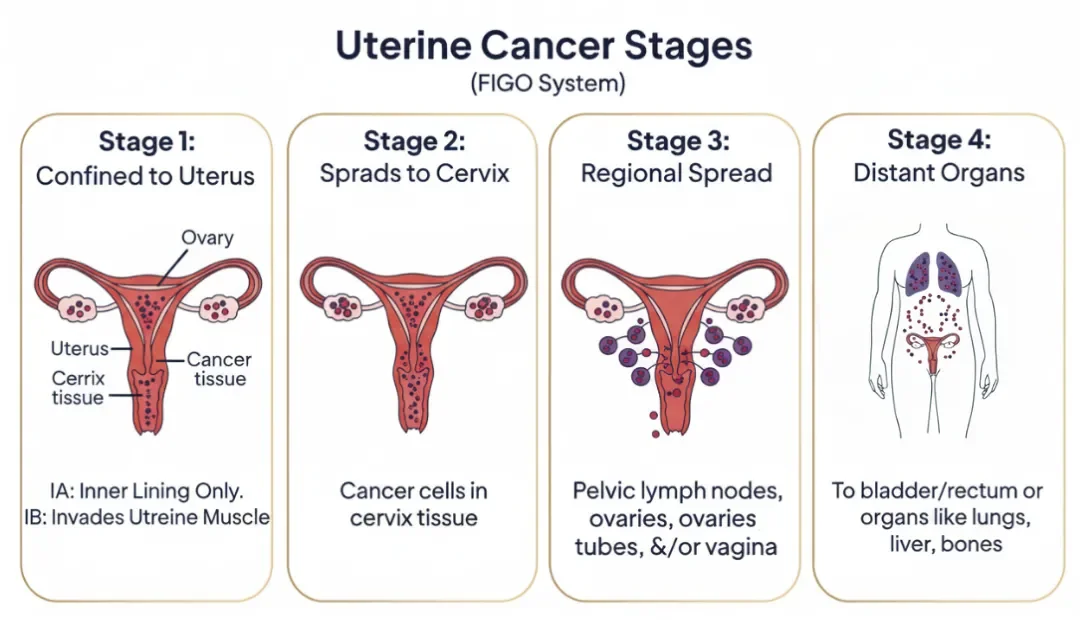 Uterine Cancer Stages
(FIGO System)

Stage 1:
Confined to Uterus

Ovary
Uterus
Cancer tissue
Cerrix tissue

IA: Inner Lining Only.
IB: Invades Utreine Muscle

Stage 2:
Sprads to Cervix

Cancer cells in cervix tissue

Stage 3:
Regional Spread

Pelvic lymph nodes, ovaries, ovaries tubes, &/or vagina

Stage 4:
Distant Organs

To bladder/rectum or organs like lungs, liver, bones